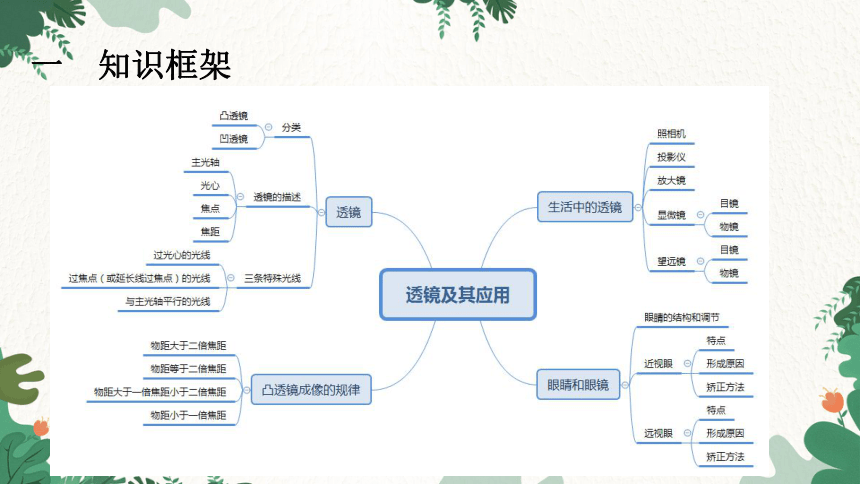 一 知识框架

透镜及其应用

透镜
分类
凸透镜
凹透镜
透镜的描述
主光轴
光心
焦点
焦距
三条特殊光线
过光心的光线
过焦点（或延长线过焦点）的光线
与主光轴平行的光线

凸透镜成像的规律
物距大于二倍焦距
物距等于二倍焦距
物距大于一倍焦距小于二倍焦距
物距小于一倍焦距

生活中的透镜
照相机
投影仪
放大镜
显微镜
目镜
物镜
望远镜
目镜
物镜

眼睛和眼镜
眼睛的结构和调节
近视眼
特点
形成原因
矫正方法
远视眼
特点
形成原因
矫正方法